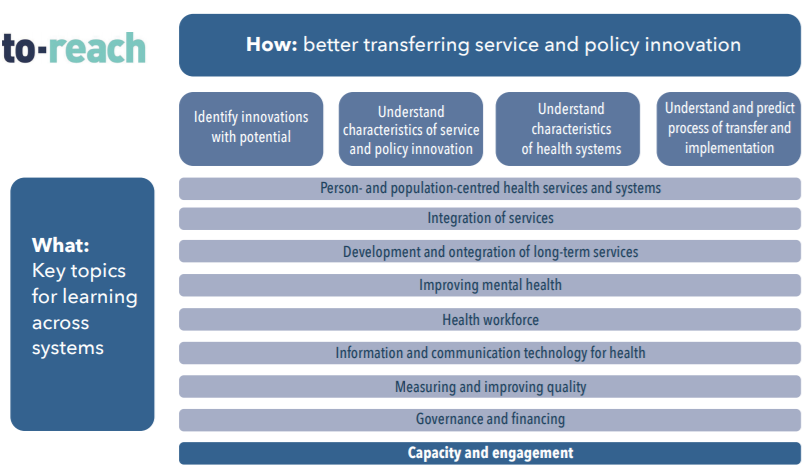 to-reach

How: better transferring service and policy innovation

Identify innovations with potential

Understand characteristics of service and policy innovation

Understand characteristics of health systems

Understand and predict process of transfer and implementation

What: Key topics for learning across systems

Person- and population-centred health services and systems

Integration of services

Development and ontegration of long-term services

Improving mental health

Health workforce

Information and communication technology for health

Measuring and improving quality

Governance and financing

Capacity and engagement